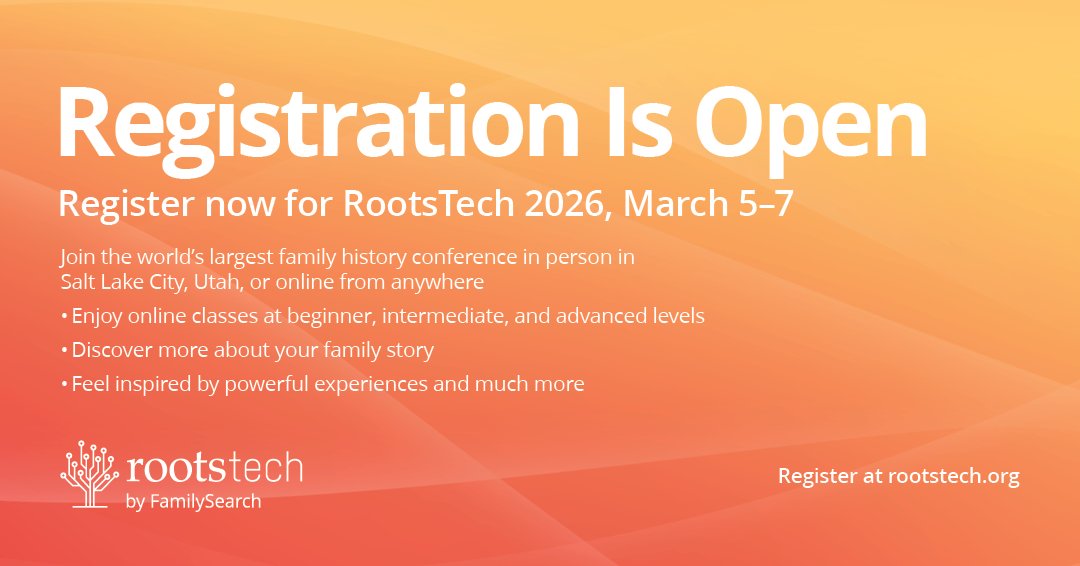 Registration Is Open

Register now for RootsTech 2026, March 5–7

Join the world's largest family history conference in person in Salt Lake City, Utah, or online from anywhere

• Enjoy online classes at beginner, intermediate, and advanced levels

• Discover more about your family story

• Feel inspired by powerful experiences and much more

rootstech
by FamilySearch

Register at rootstech.org